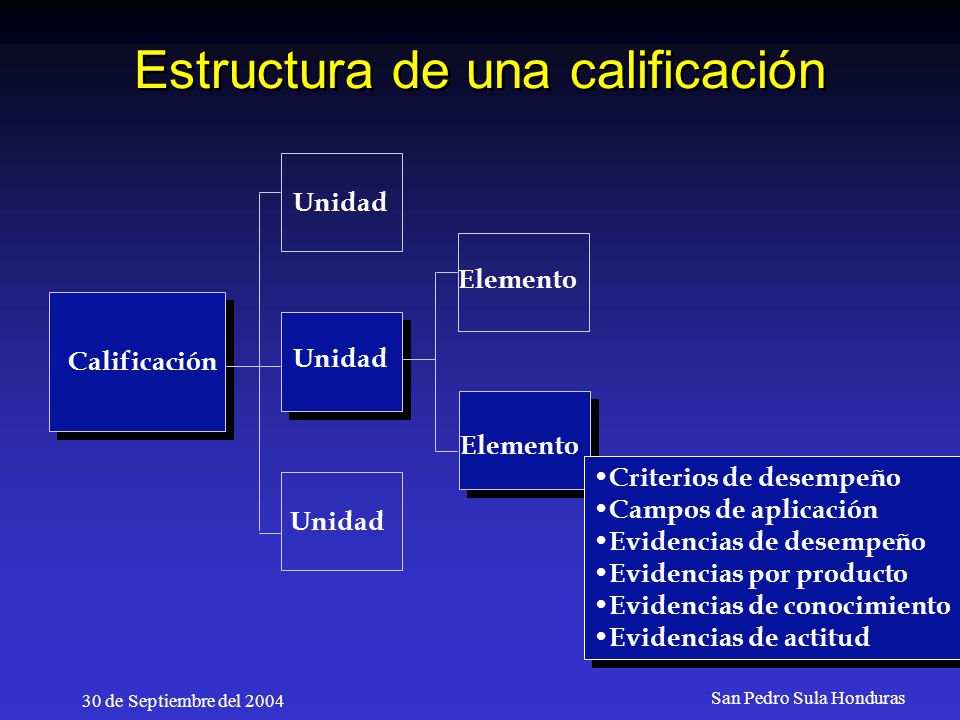 Estructura de una calificación

Calificación

Unidad

Unidad

Unidad

Elemento

Elemento

•Criterios de desempeño
•Campos de aplicación
•Evidencias de desempeño
•Evidencias por producto
•Evidencias de conocimiento
•Evidencias de actitud

30 de Septiembre del 2004

San Pedro Sula Honduras